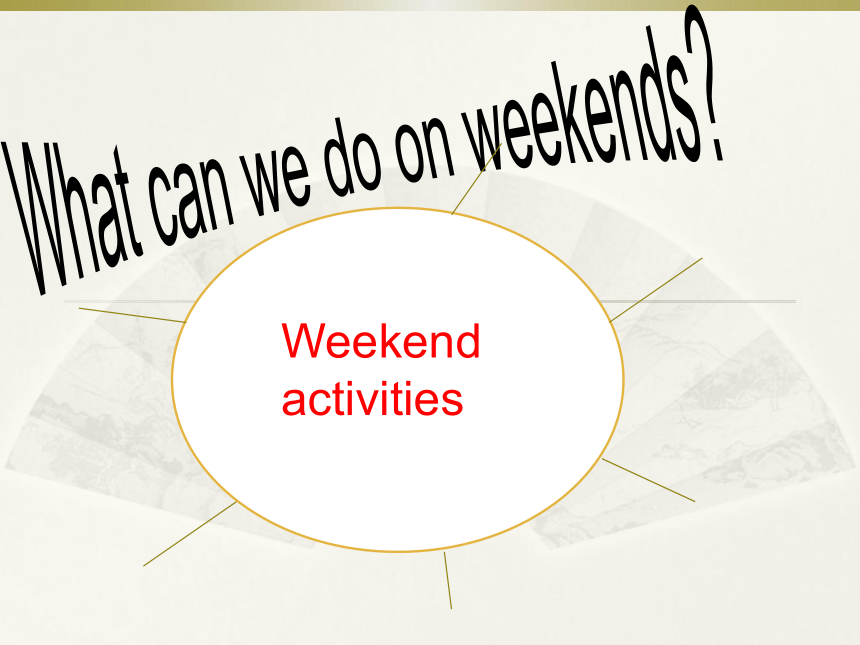 What can we do on weekends?

Weekend activities